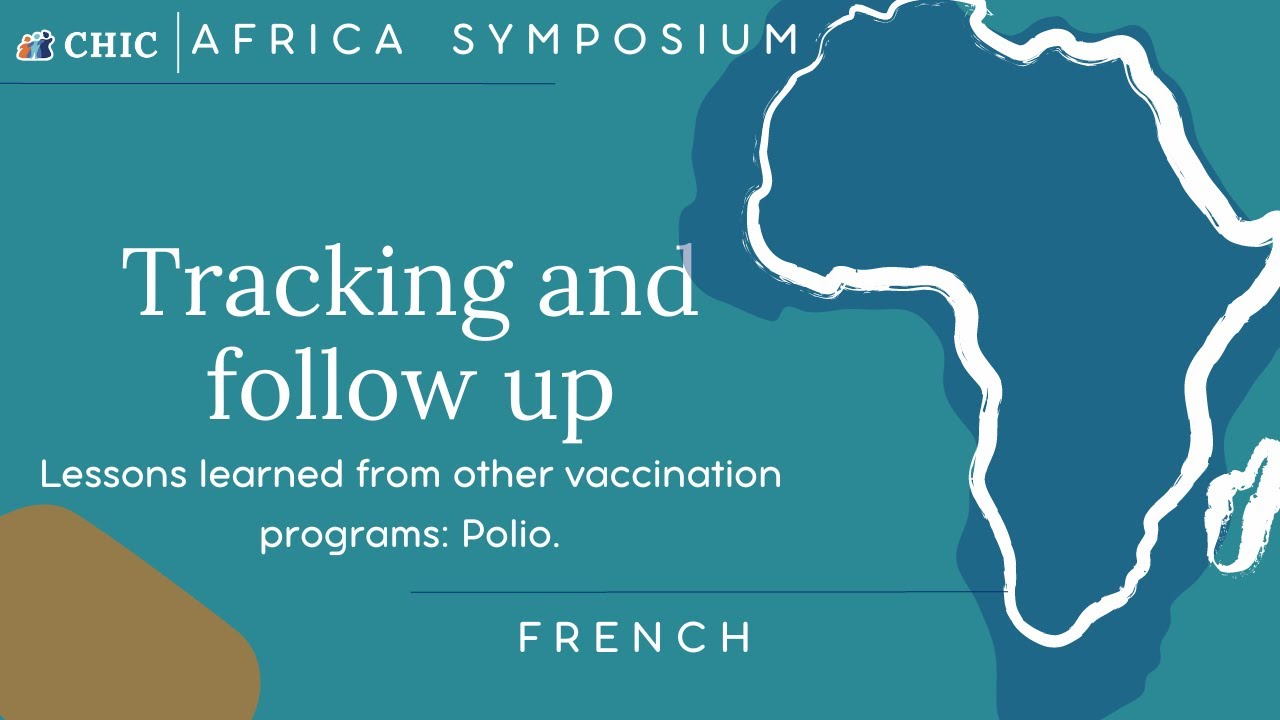 CHIC | AFRICA SYMPOSIUM

Tracking and follow up

Lessons learned from other vaccination programs: Polio.

FRENCH